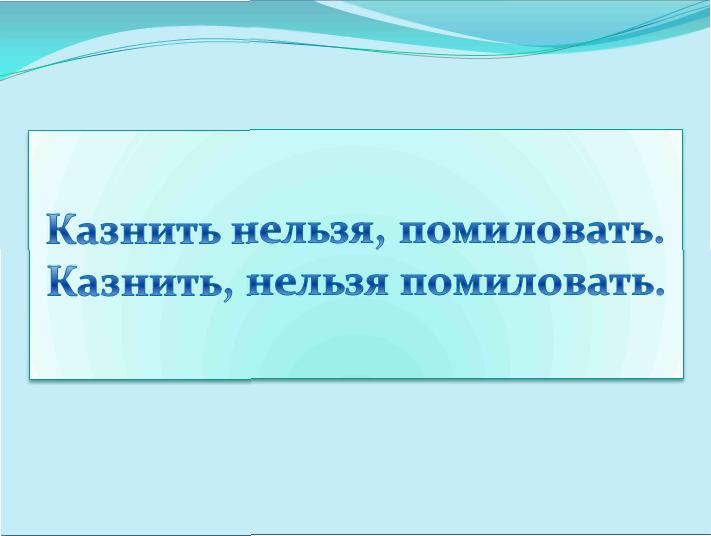 Казнить нельзя, помиловать.
Казнить, нельзя помиловать.